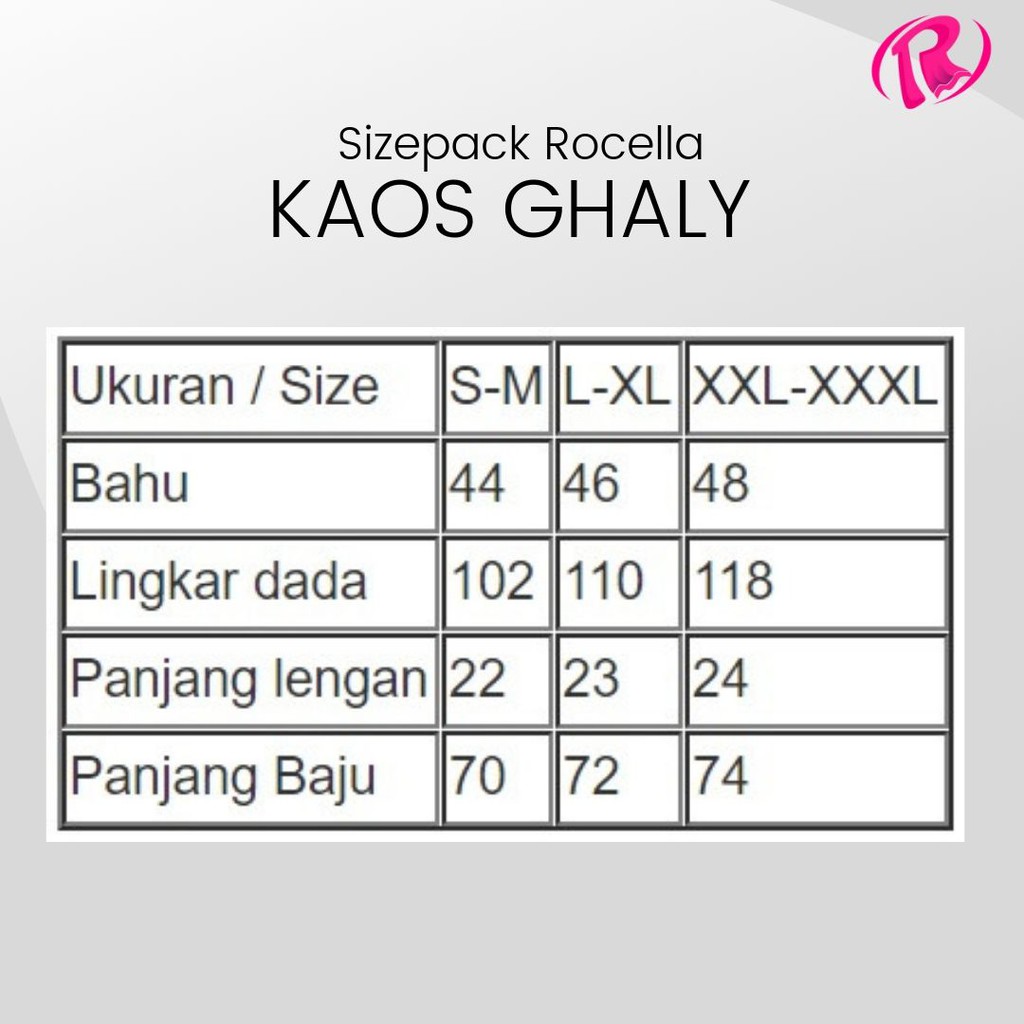 R

Sizepack Rocella
KAOS GHALY

| Ukuran / Size | S-M | L-XL | XXL-XXXL |
|---|---|---|---|
| Bahu | 44 | 46 | 48 |
| Lingkar dada | 102 | 110 | 118 |
| Panjang lengan | 22 | 23 | 24 |
| Panjang Baju | 70 | 72 | 74 |